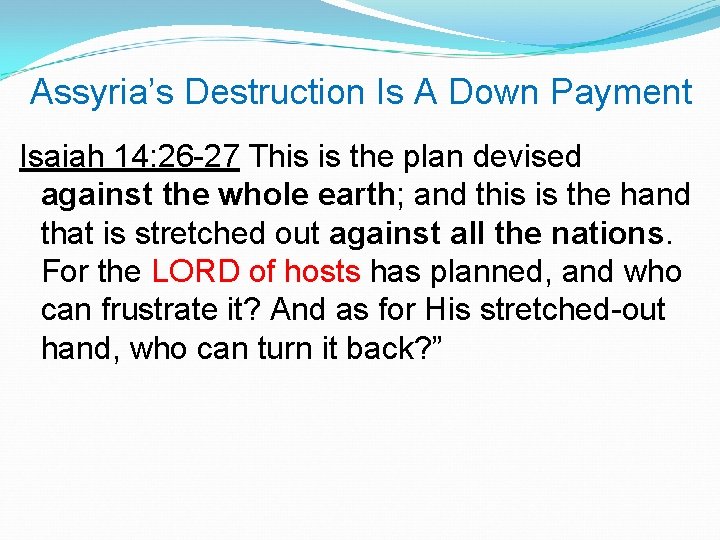 Assyria’s Destruction Is A Down Payment

Isaiah 14:26-27 This is the plan devised against the whole earth; and this is the hand that is stretched out against all the nations. For the LORD of hosts has planned, and who can frustrate it? And as for His stretched-out hand, who can turn it back?”